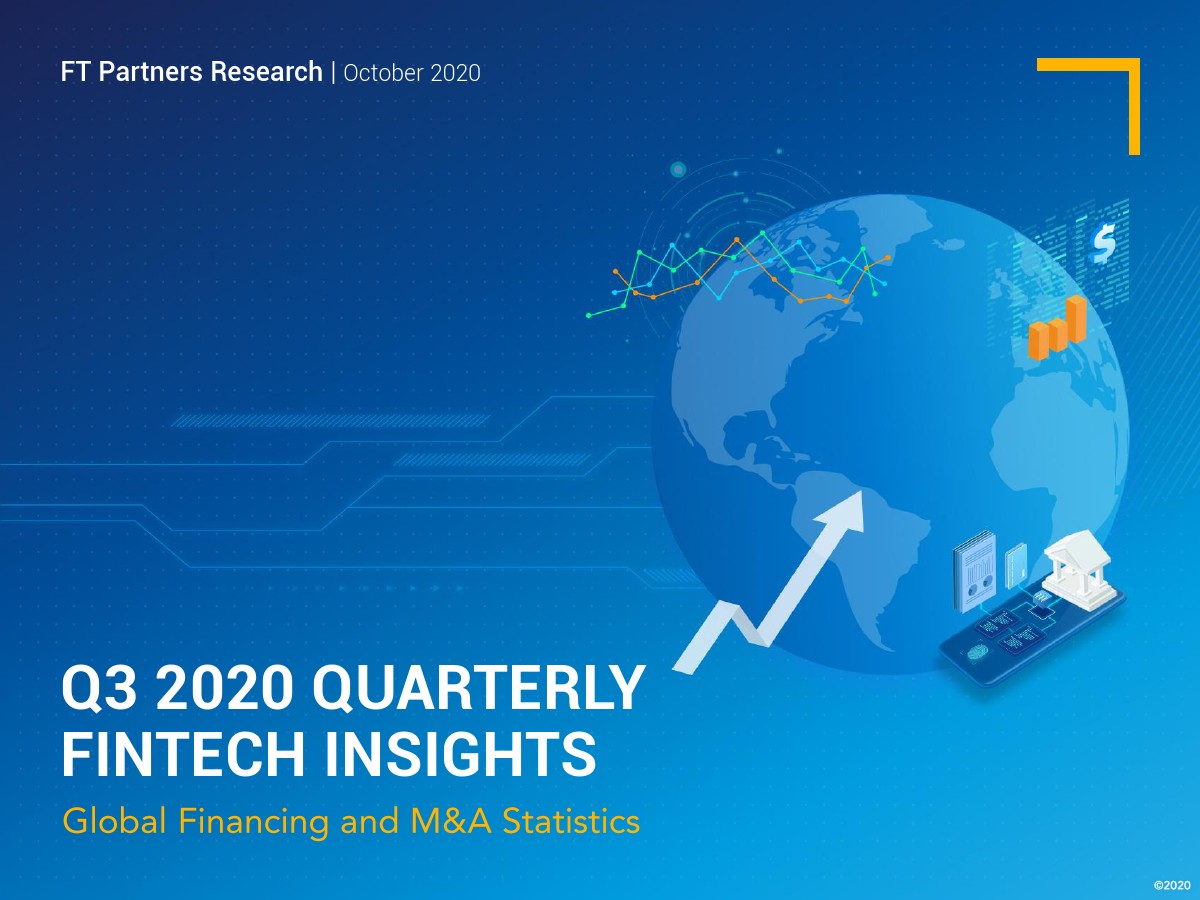 FT Partners Research | October 2020

$

Q3 2020 QUARTERLY FINTECH INSIGHTS

Global Financing and M&A Statistics

©2020